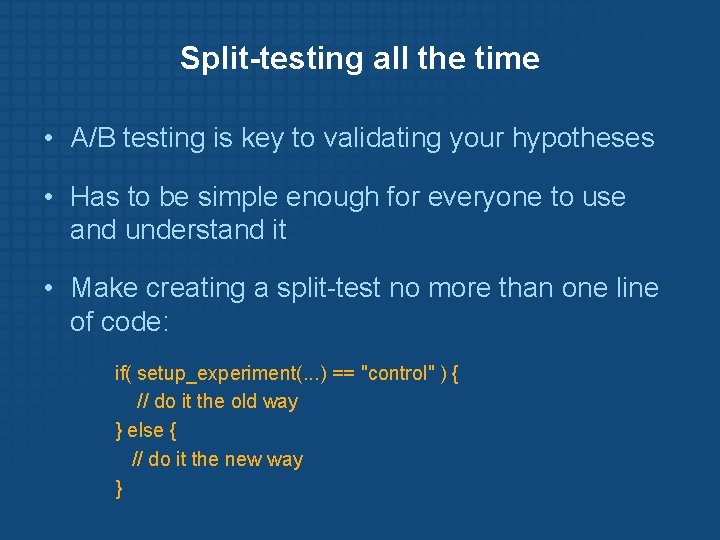 Split-testing all the time

• A/B testing is key to validating your hypotheses

• Has to be simple enough for everyone to use and understand it

• Make creating a split-test no more than one line of code:

if( setup_experiment(...) == "control" ) {
// do it the old way
} else {
// do it the new way
}